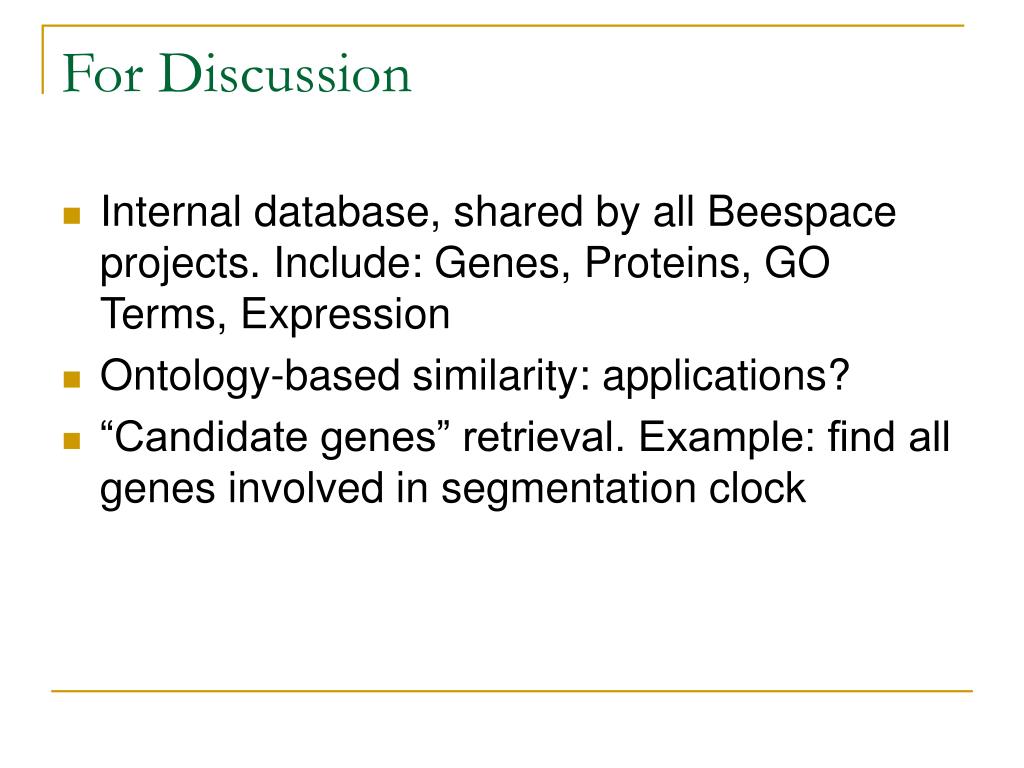 For Discussion

- Internal database, shared by all Beespace projects. Include: Genes, Proteins, GO Terms, Expression
- Ontology-based similarity: applications?
- “Candidate genes” retrieval. Example: find all genes involved in segmentation clock